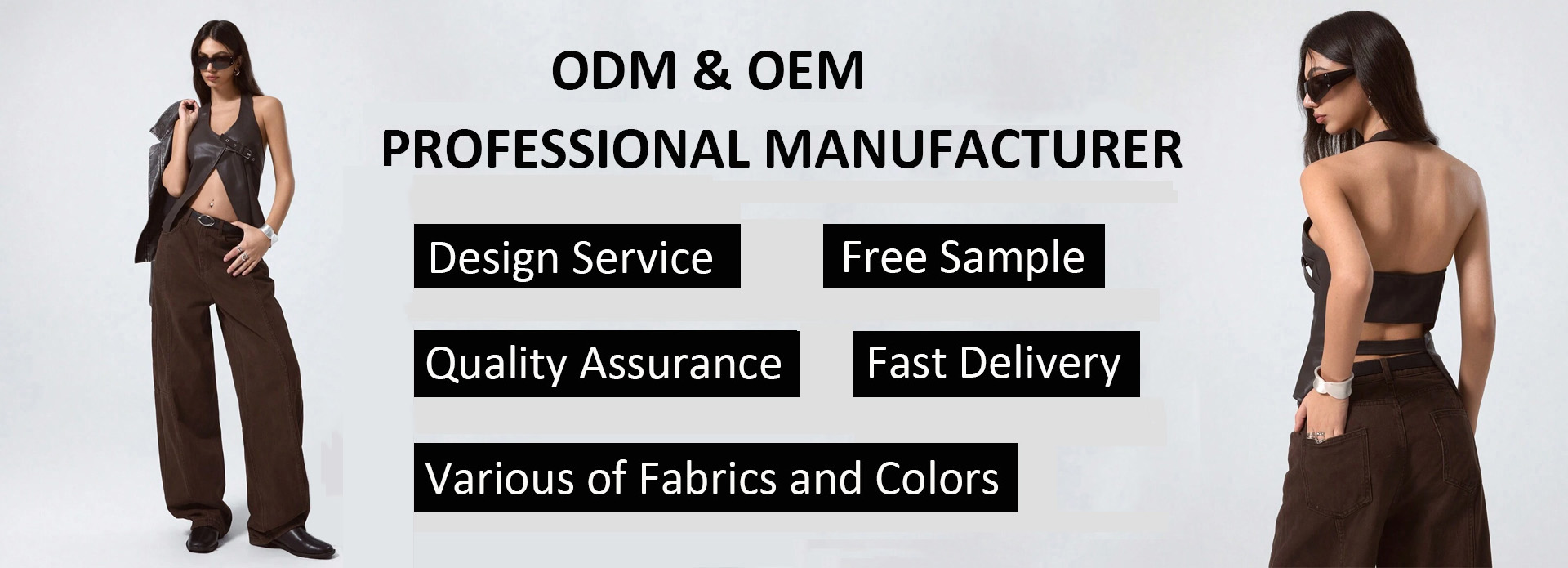 ODM & OEM
PROFESSIONAL MANUFACTURER

Design Service

Free Sample

Quality Assurance

Fast Delivery

Various of Fabrics and Colors